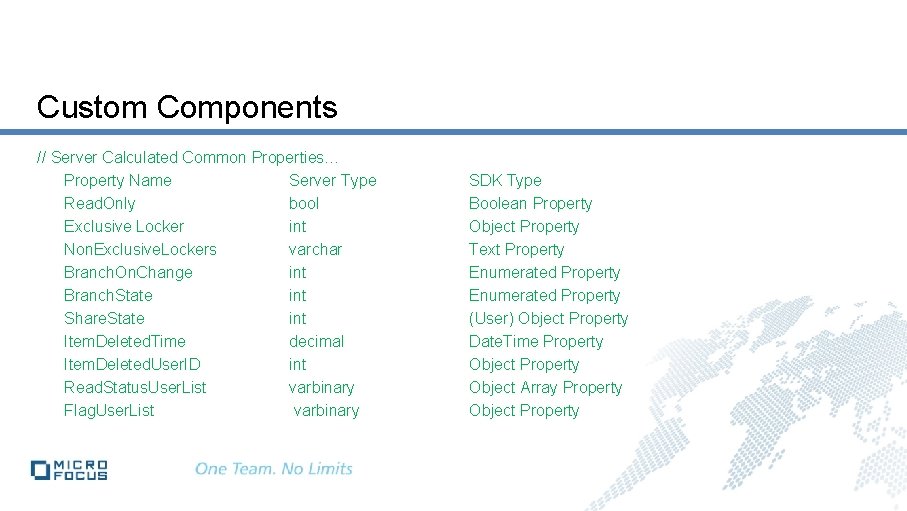 Custom Components

// Server Calculated Common Properties…

| Property Name | Server Type | SDK Type |
|---|---|---|
| ReadOnly | bool | Boolean Property |
| Exclusive Locker | int | Object Property |
| NonExclusiveLockers | varchar | Text Property |
| BranchOnChange | int | Enumerated Property |
| BranchState | int | Enumerated Property |
| ShareState | int | (User) Object Property |
| ItemDeletedTime | decimal | DateTime Property |
| ItemDeletedUserID | int | Object Property |
| ReadStatusUserList | varbinary | Object Array Property |
| FlagUserList | varbinary | Object Property |

MICRO FOCUS

One Team. No Limits